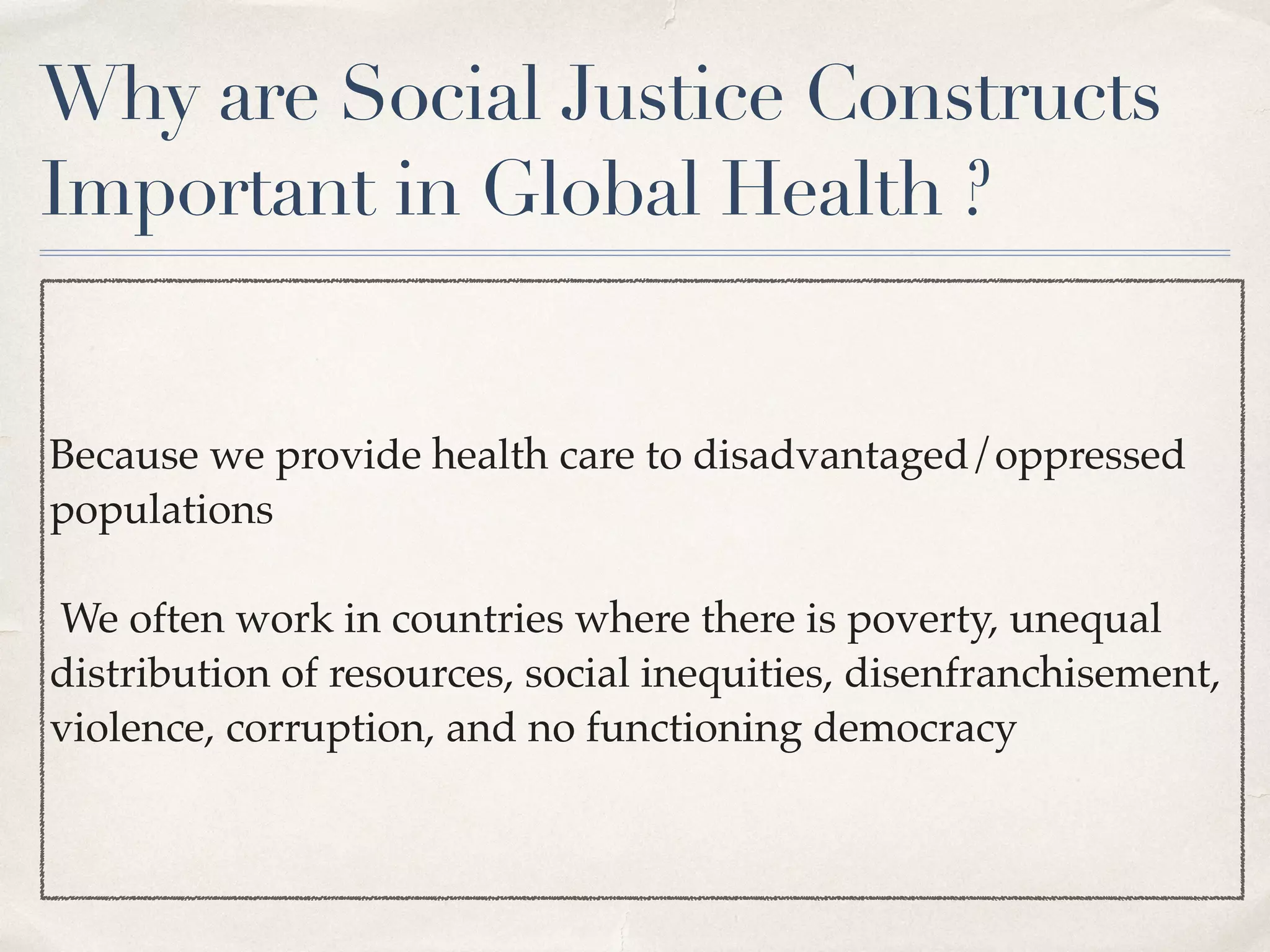 Why are Social Justice Constructs Important in Global Health ?

Because we provide health care to disadvantaged/oppressed populations

We often work in countries where there is poverty, unequal distribution of resources, social inequities, disenfranchisement, violence, corruption, and no functioning democracy